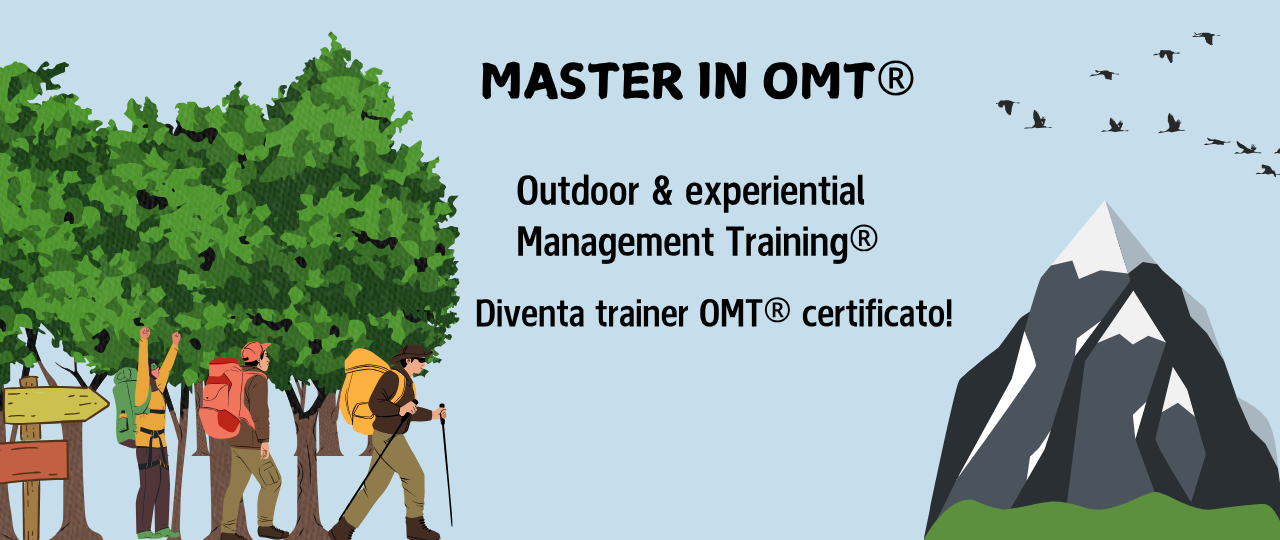 MASTER IN OMT®

Outdoor & experiential Management Training®

Diventa trainer OMT® certificato!